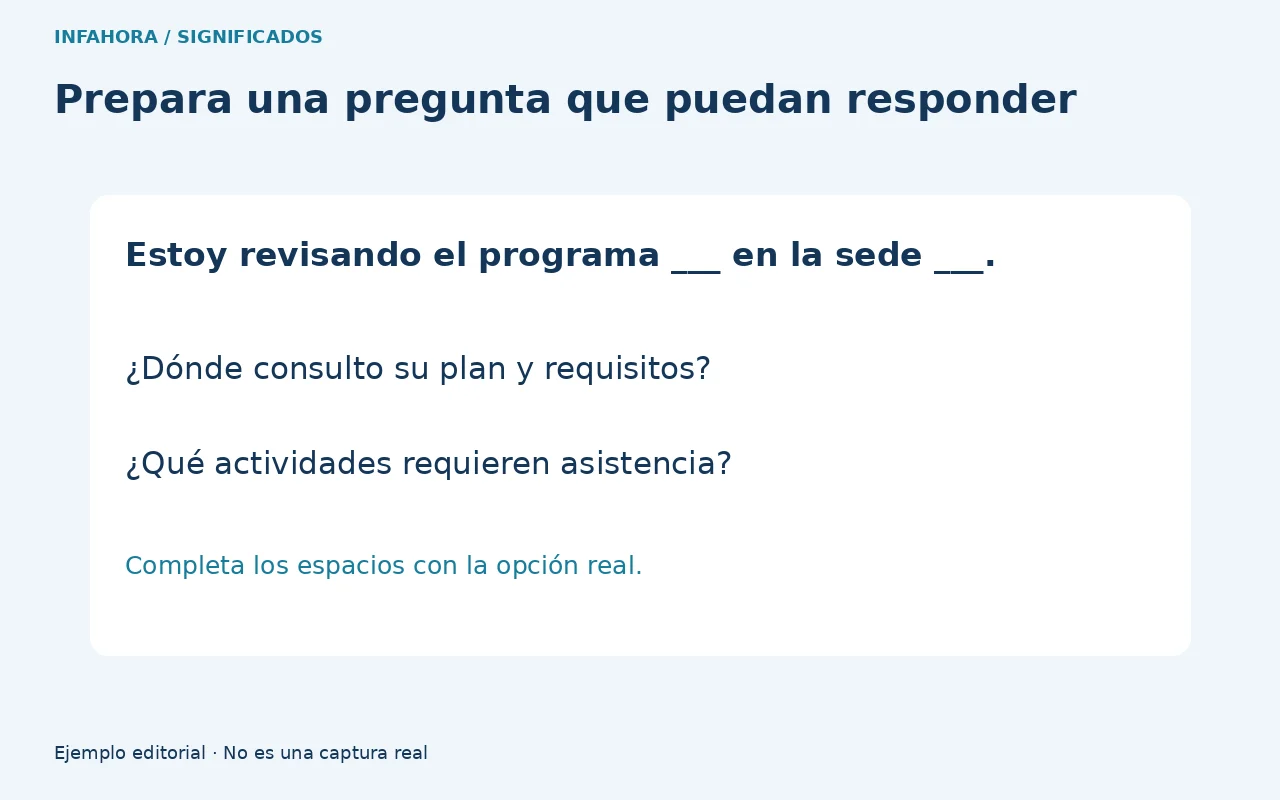 INFAHORA / SIGNIFICADOS

Prepara una pregunta que puedan responder

Estoy revisando el programa ___ en la sede ___.

¿Dónde consulto su plan y requisitos?

¿Qué actividades requieren asistencia?

Completa los espacios con la opción real.

Ejemplo editorial · No es una captura real